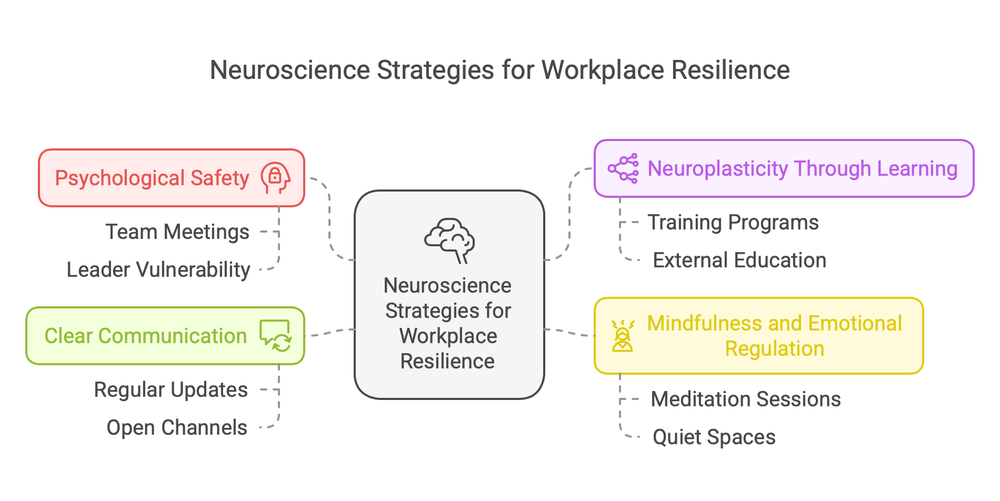 Neuroscience Strategies for Workplace Resilience

Psychological Safety

Team Meetings

Leader Vulnerability

Clear Communication

Regular Updates

Open Channels

Neuroscience Strategies for Workplace Resilience

Neuroplasticity Through Learning

Training Programs

External Education

Mindfulness and Emotional Regulation

Meditation Sessions

Quiet Spaces